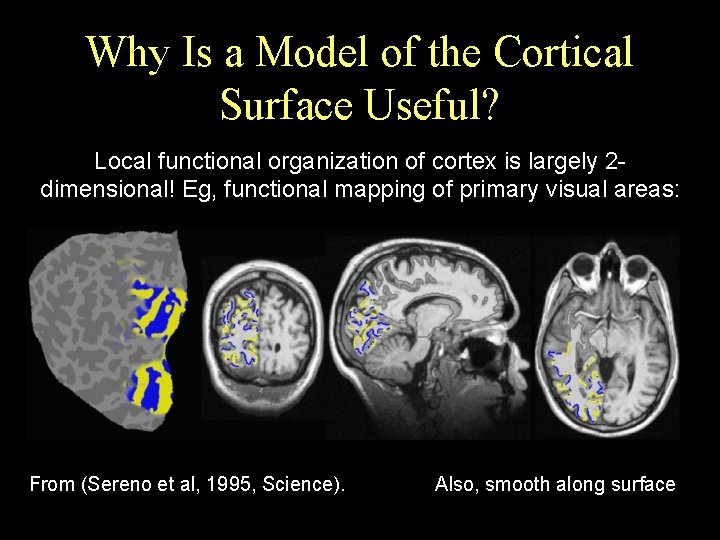 Why Is a Model of the Cortical Surface Useful?

Local functional organization of cortex is largely 2-dimensional! Eg, functional mapping of primary visual areas:

From (Sereno et al, 1995, Science).

Also, smooth along surface